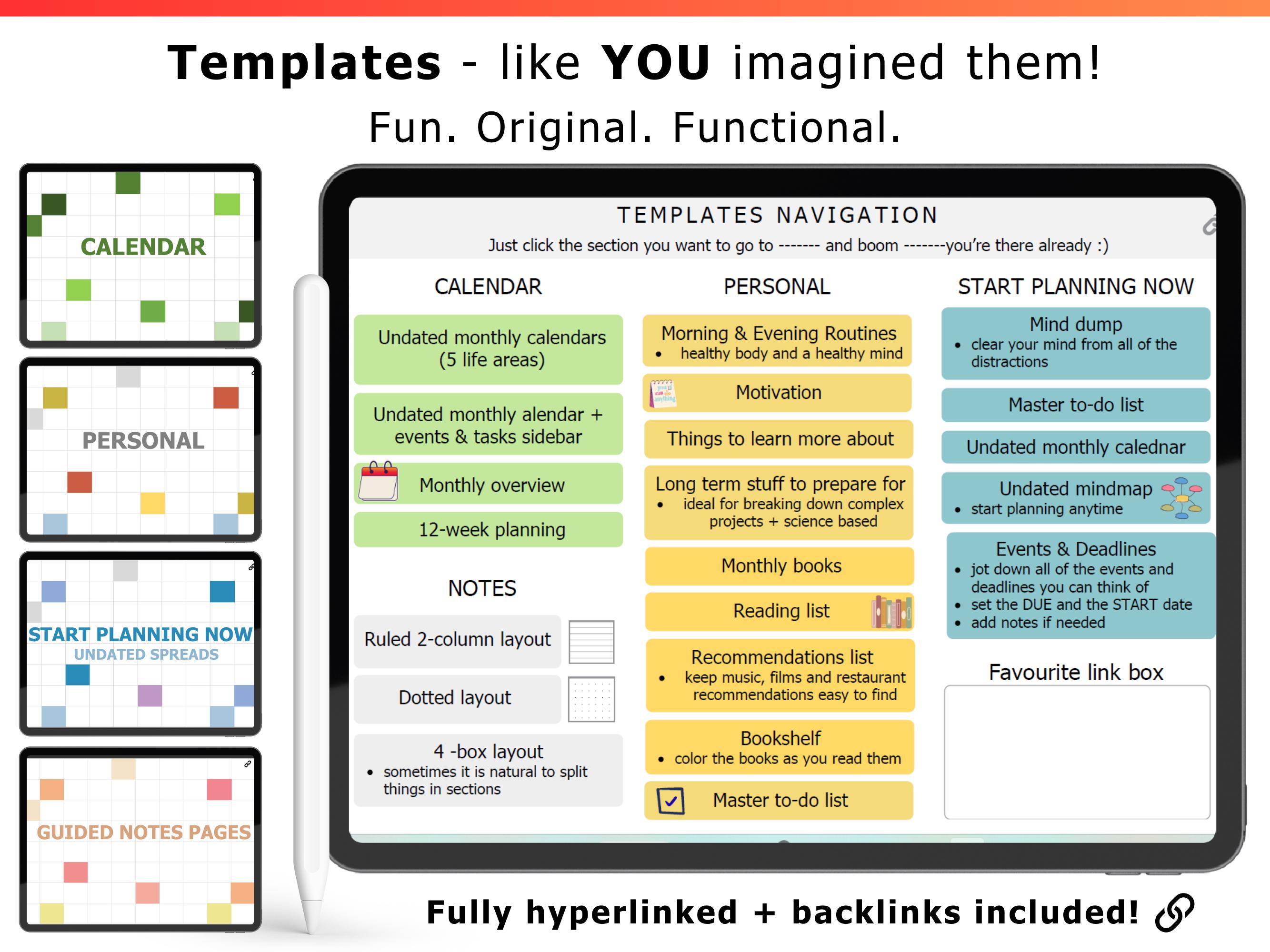 Templates - like YOU imagined them!

Fun. Original. Functional.

CALENDAR

PERSONAL

START PLANNING NOW
UNDATED SPREADS

GUIDED NOTES PAGES

TEMPLATES NAVIGATION

Just click the section you want to go to ------- and boom -------you're there already :)

CALENDAR

Undated monthly calendars (5 life areas)

Undated monthly alendar + events & tasks sidebar

Monthly overview

12-week planning

NOTES

Ruled 2-column layout

Dotted layout

4 -box layout
• sometimes it is natural to split things in sections

PERSONAL

Morning & Evening Routines
• healthy body and a healthy mind

Motivation

Things to learn more about

Long term stuff to prepare for
• ideal for breaking down complex projects + science based

Monthly books

Reading list

Recommendations list
• keep music, films and restaurant recommendations easy to find

Bookshelf
• color the books as you read them

Master to-do list

START PLANNING NOW

Mind dump
• clear your mind from all of the distractions

Master to-do list

Undated monthly calednar

Undated mindmap
• start planning anytime

Events & Deadlines
• jot down all of the events and deadlines you can think of
• set the DUE and the START date
• add notes if needed

Favourite link box

Fully hyperlinked + backlinks included!